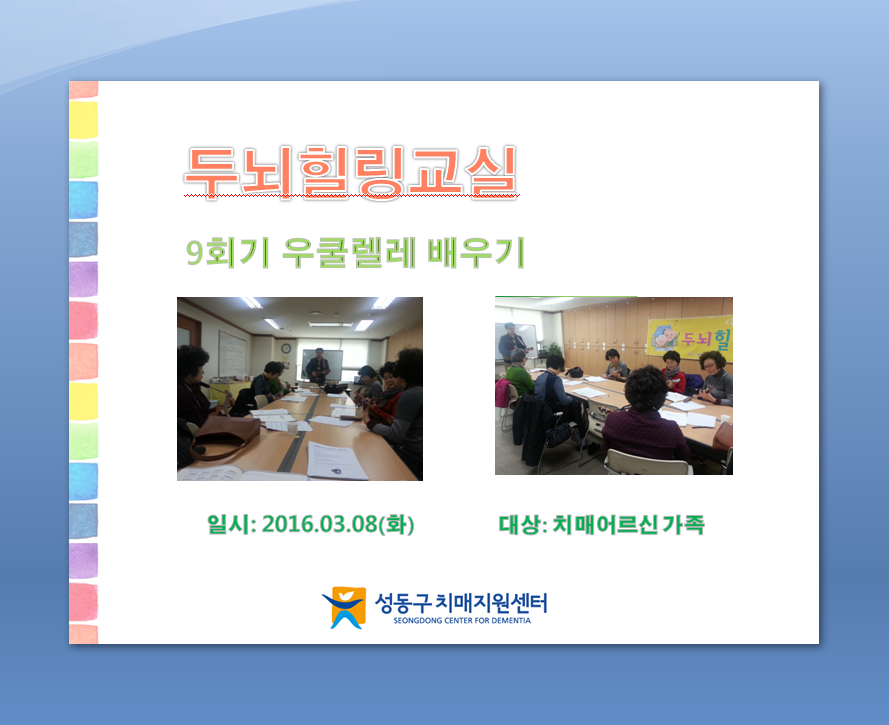 두뇌힐링교실

9회기 우쿨렐레 배우기

두뇌힐

일시: 2016.03.08(화)

대상: 치매어르신 가족

성동구 치매지원센터
SEONGDONG CENTER FOR DEMENTIA